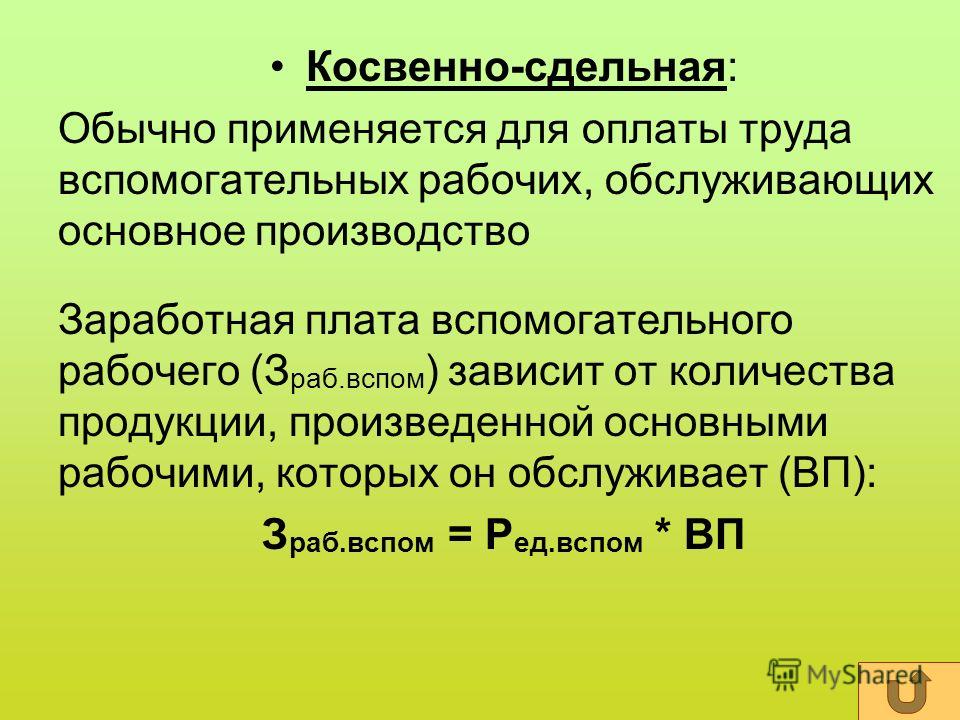 • Косвенно-сдельная:

Обычно применяется для оплаты труда вспомогательных рабочих, обслуживающих основное производство

Заработная плата вспомогательного рабочего ($З_{раб.вспом}$) зависит от количества продукции, произведенной основными рабочими, которых он обслуживает (ВП):

$З_{раб.вспом} = Р_{ед.вспом} * ВП$

MyShared